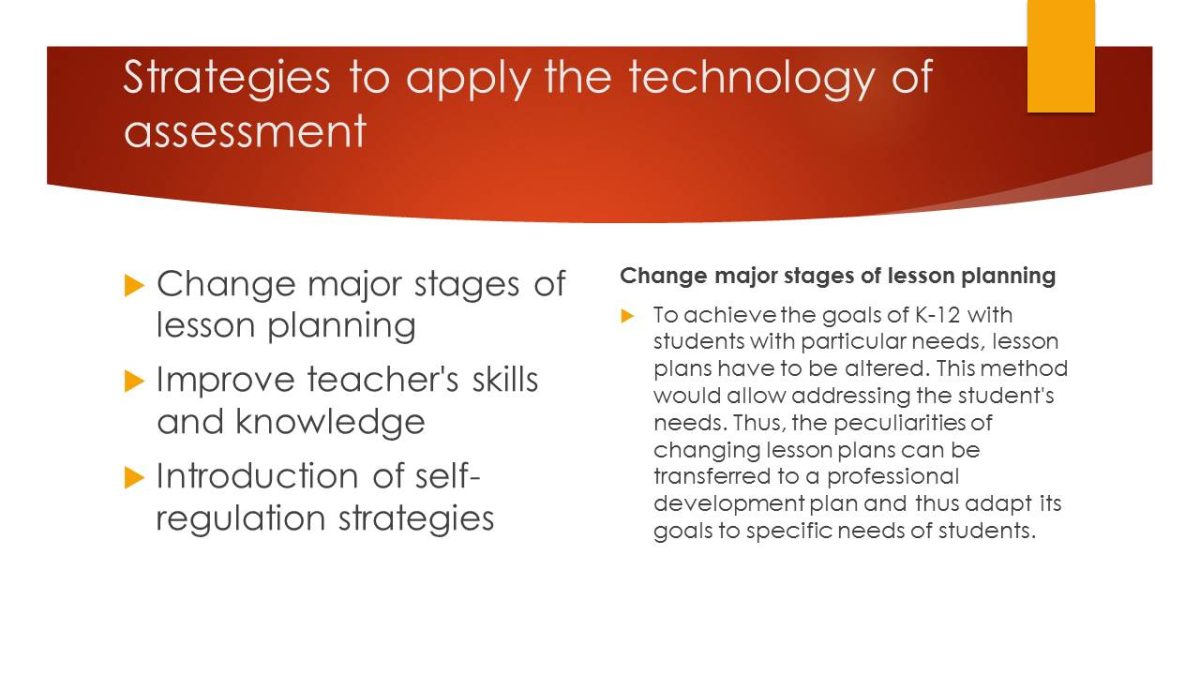 Strategies to apply the technology of assessment

Change major stages of lesson planning

Improve teacher's skills and knowledge

Introduction of self-regulation strategies

Change major stages of lesson planning

To achieve the goals of K-12 with students with particular needs, lesson plans have to be altered. This method would allow addressing the student's needs. Thus, the peculiarities of changing lesson plans can be transferred to a professional development plan and thus adapt its goals to specific needs of students.